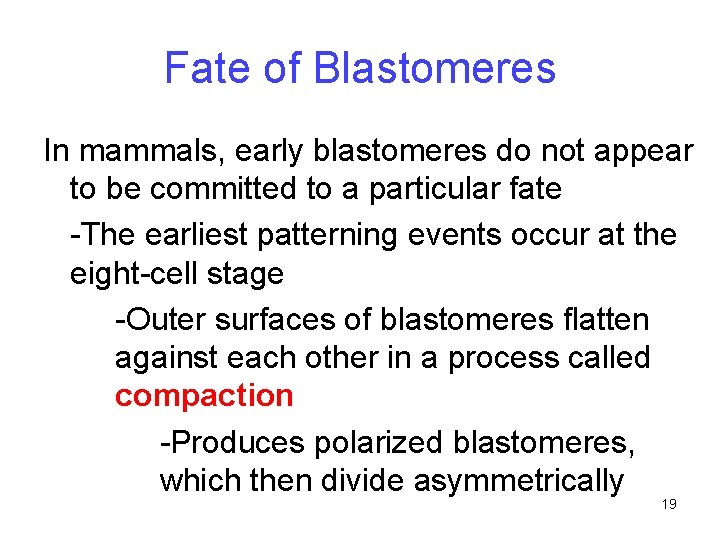 Fate of Blastomeres

In mammals, early blastomeres do not appear to be committed to a particular fate

-The earliest patterning events occur at the eight-cell stage

-Outer surfaces of blastomeres flatten against each other in a process called compaction

-Produces polarized blastomeres, which then divide asymmetrically

19